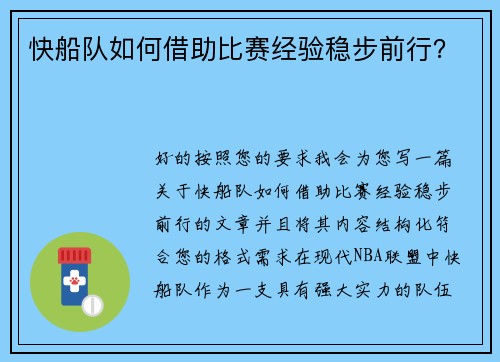 快船队如何借助比赛经验稳步前行？

好的按照您的要求我会为您写一篇关于快船队如何借助比赛经验稳步前行的文章并且将其内容结构化符合您的格式需求在现代NBA联盟中快船队作为一支具有强大实力的队伍